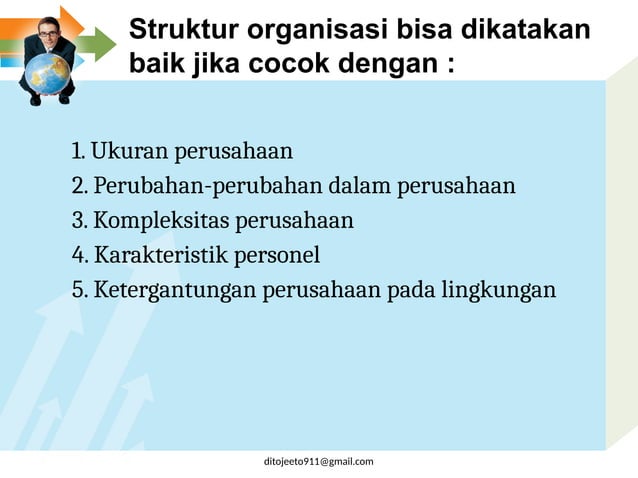 Struktur organisasi bisa dikatakan baik jika cocok dengan :

1. Ukuran perusahaan
2. Perubahan-perubahan dalam perusahaan
3. Kompleksitas perusahaan
4. Karakteristik personel
5. Ketergantungan perusahaan pada lingkungan

ditojeeto911@gmail.com